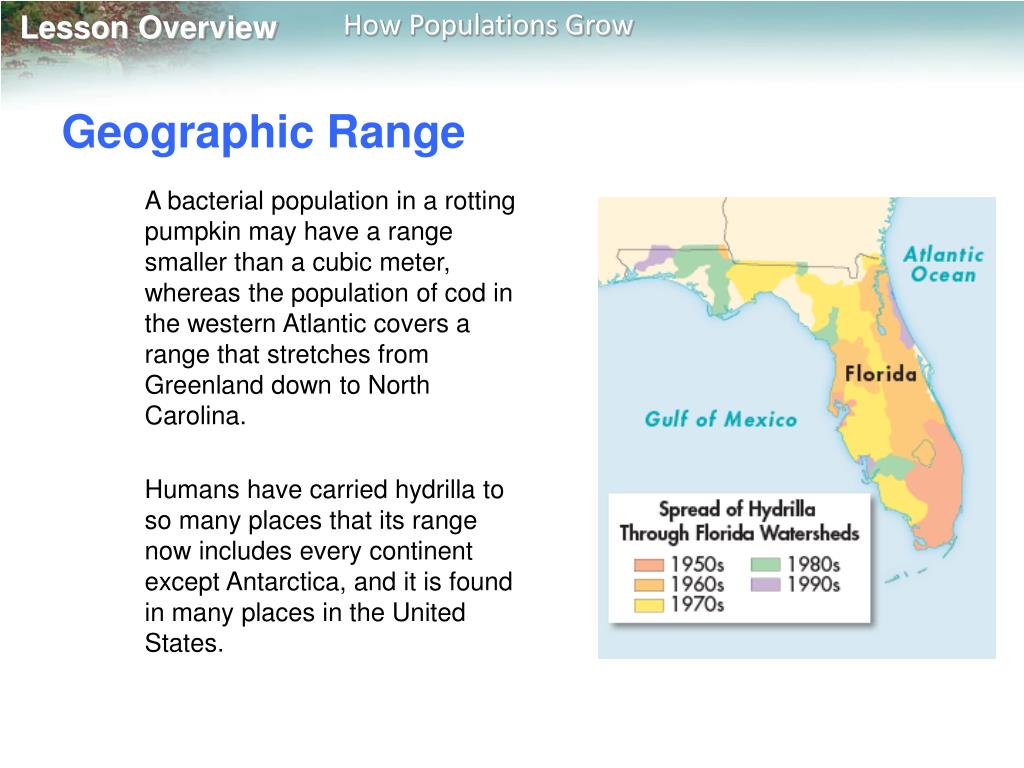 Lesson Overview How Populations Grow

Geographic Range

A bacterial population in a rotting pumpkin may have a range smaller than a cubic meter, whereas the population of cod in the western Atlantic covers a range that stretches from Greenland down to North Carolina.

Humans have carried hydrilla to so many places that its range now includes every continent except Antarctica, and it is found in many places in the United States.

Atlantic Ocean

Florida

Gulf of Mexico

Spread of Hydrilla Through Florida Watersheds

1950s
1960s
1970s
1980s
1990s